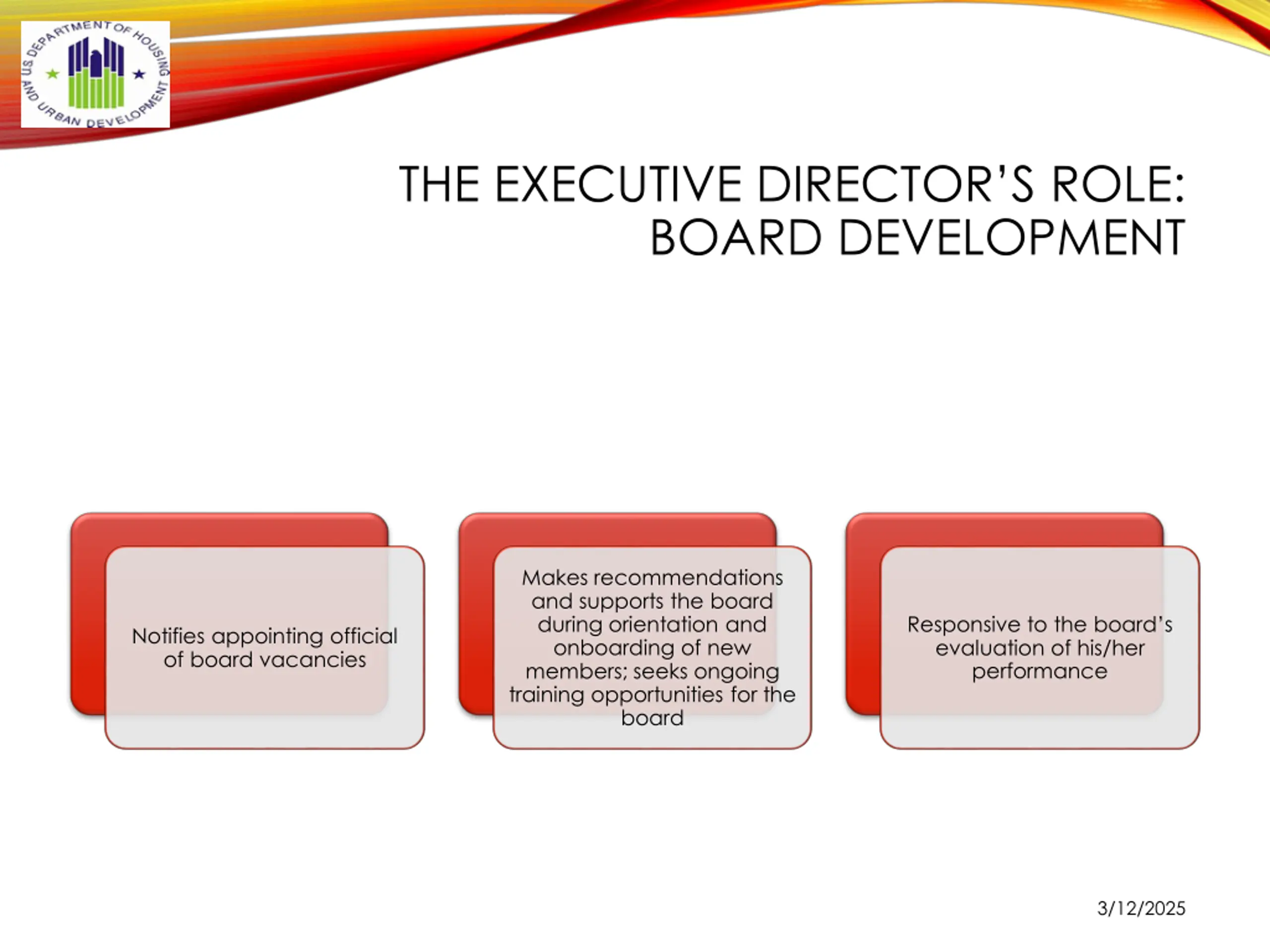 US DEPARTMENT OF HOUSING AND URBAN DEVELOPMENT

THE EXECUTIVE DIRECTOR'S ROLE: BOARD DEVELOPMENT

Notifies appointing official of board vacancies

Makes recommendations and supports the board during orientation and onboarding of new members; seeks ongoing training opportunities for the board

Responsive to the board's evaluation of his/her performance

3/12/2025